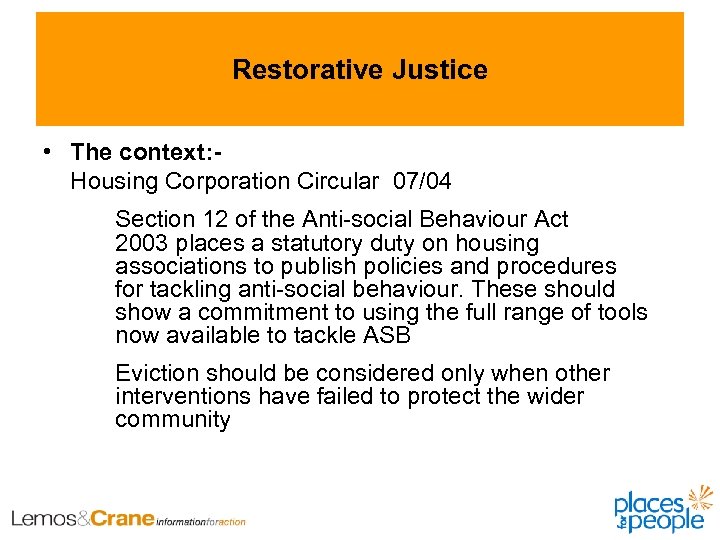 Restorative Justice

• The context:-
Housing Corporation Circular 07/04

Section 12 of the Anti-social Behaviour Act 2003 places a statutory duty on housing associations to publish policies and procedures for tackling anti-social behaviour. These should show a commitment to using the full range of tools now available to tackle ASB

Eviction should be considered only when other interventions have failed to protect the wider community

Lemos&Crane informationforaction

places for people